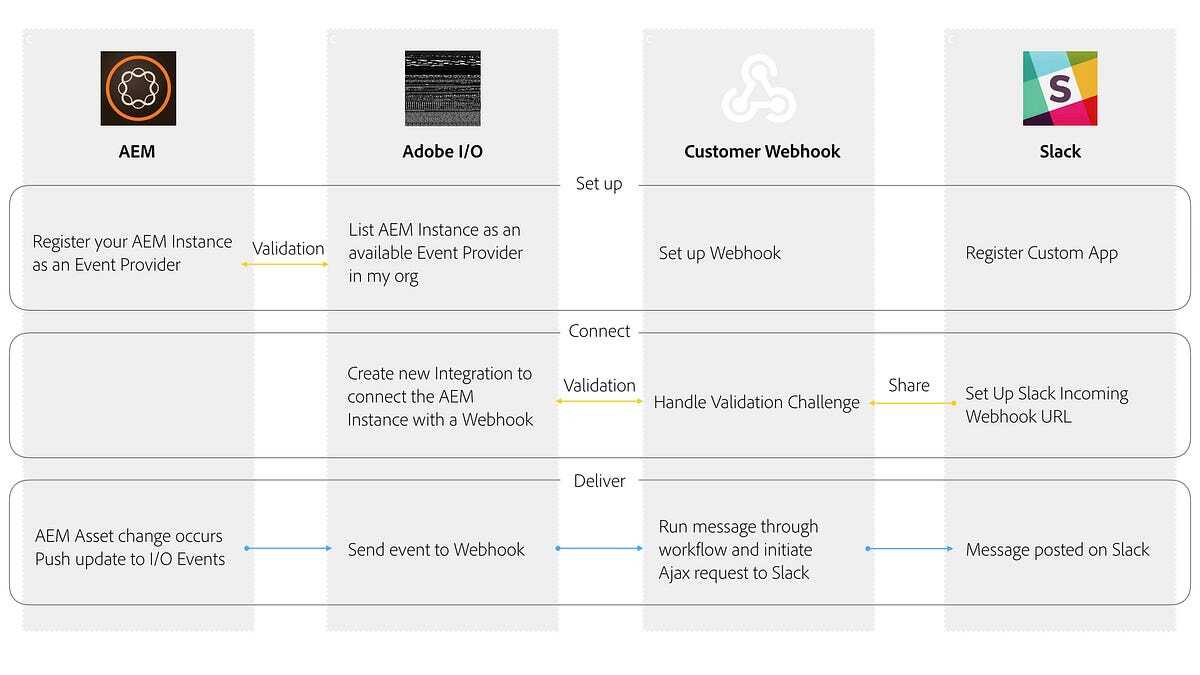 AEM

Adobe I/O

Customer Webhook

S

Slack

Set up

Register your AEM Instance as an Event Provider

Validation

List AEM Instance as an available Event Provider in my org

Set up Webhook

Register Custom App

Connect

Create new Integration to connect the AEM Instance with a Webhook

Validation

Handle Validation Challenge

Share

Set Up Slack Incoming Webhook URL

Deliver

AEM Asset change occurs Push update to I/O Events

Send event to Webhook

Run message through workflow and initiate Ajax request to Slack

Message posted on Slack